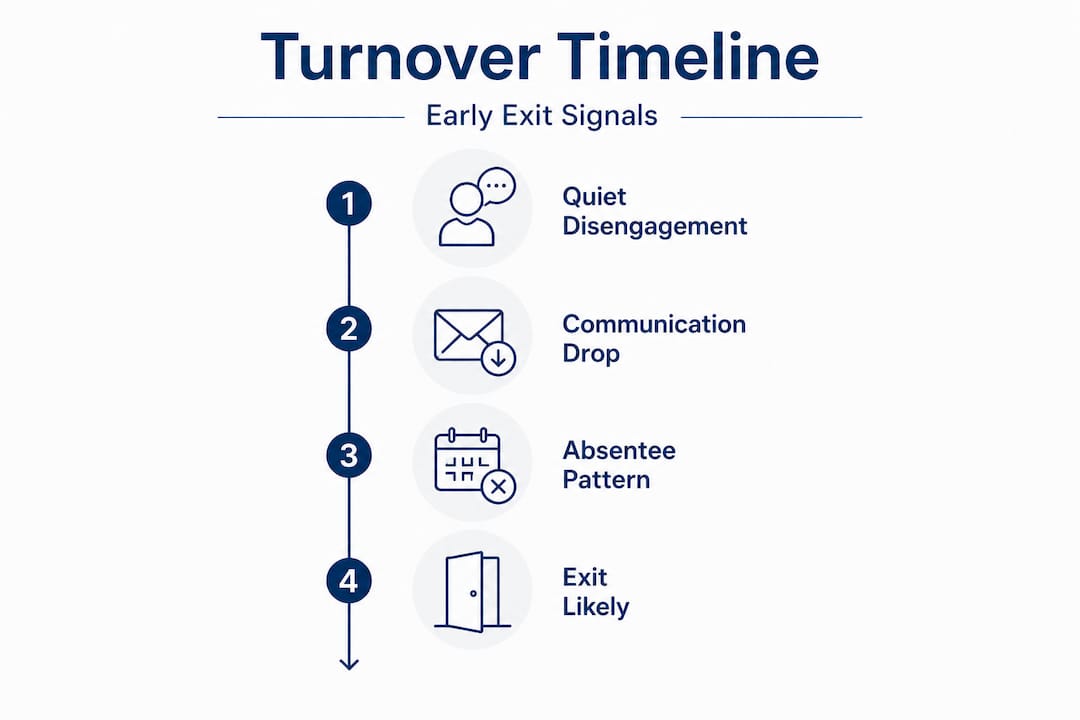 Turnover Timeline

Early Exit Signals

1 Quiet Disengagement

2 Communication Drop

3 Absentee Pattern

4 Exit Likely